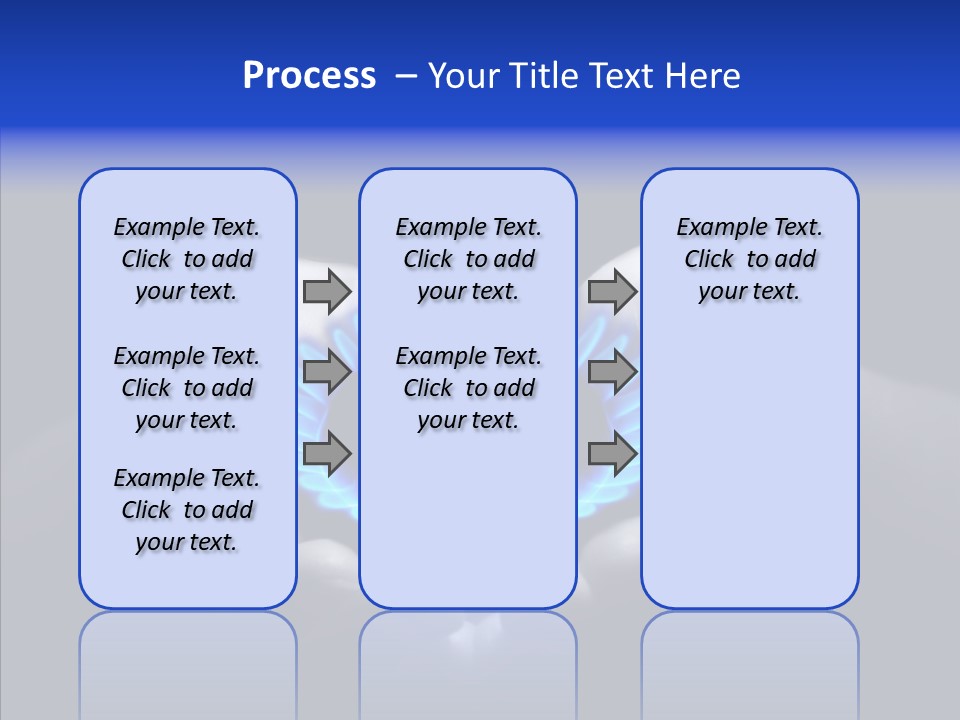 Process – Your Title Text Here

Example Text. Click to add your text.

Example Text. Click to add your text.

Example Text. Click to add your text.

Example Text. Click to add your text.

Example Text. Click to add your text.

Example Text. Click to add your text.